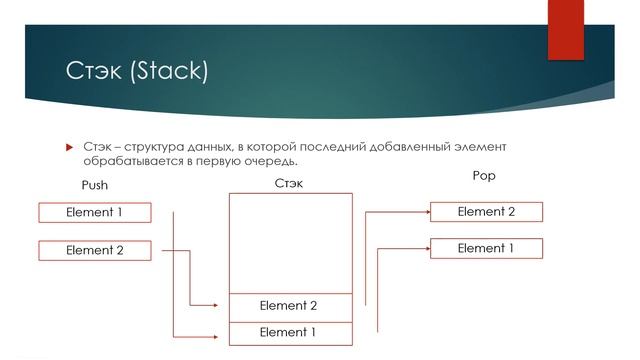 Стэк (Stack)

Стэк – структура данных, в которой последний добавленный элемент обрабатывается в первую очередь.

Push

Element 1

Element 2

Стэк

Element 2

Element 1

Pop

Element 2

Element 1